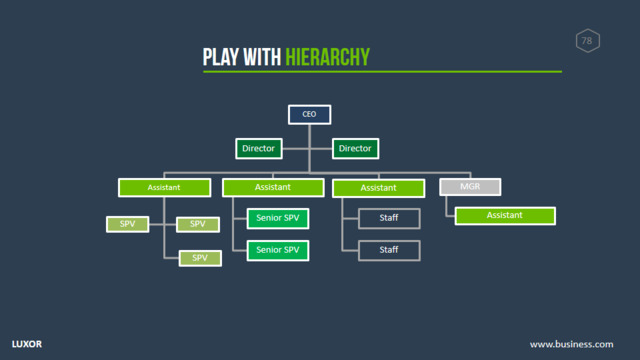 78

PLAY WITH HIERARCHY

CEO

Director

Director

Assistant

Assistant

Assistant

MGR

SPV

SPV

SPV

Senior SPV

Senior SPV

Staff

Staff

Assistant

LUXOR

www.business.com